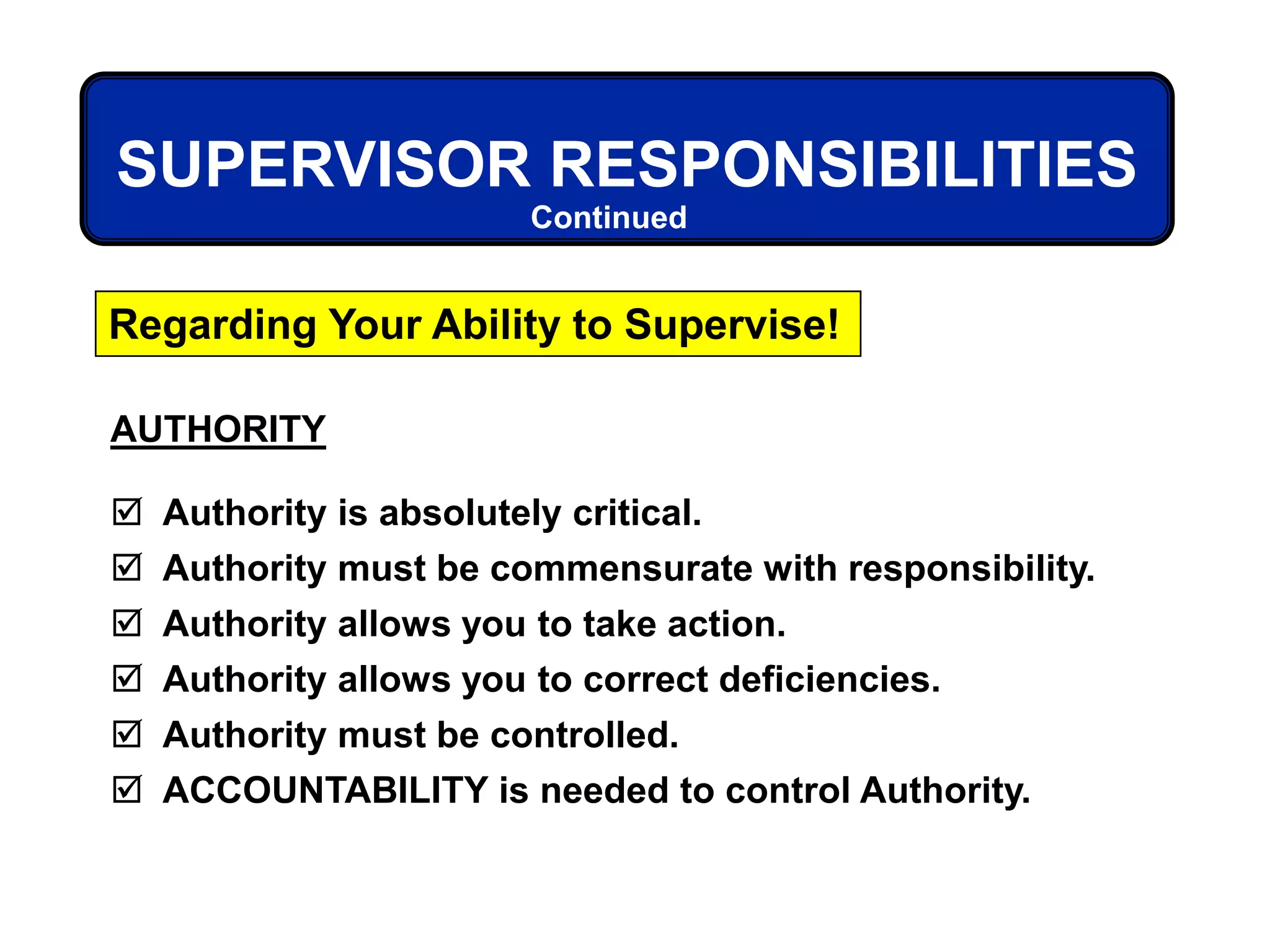 SUPERVISOR RESPONSIBILITIES
Continued

Regarding Your Ability to Supervise!

AUTHORITY

☑ Authority is absolutely critical.
☑ Authority must be commensurate with responsibility.
☑ Authority allows you to take action.
☑ Authority allows you to correct deficiencies.
☑ Authority must be controlled.
☑ ACCOUNTABILITY is needed to control Authority.